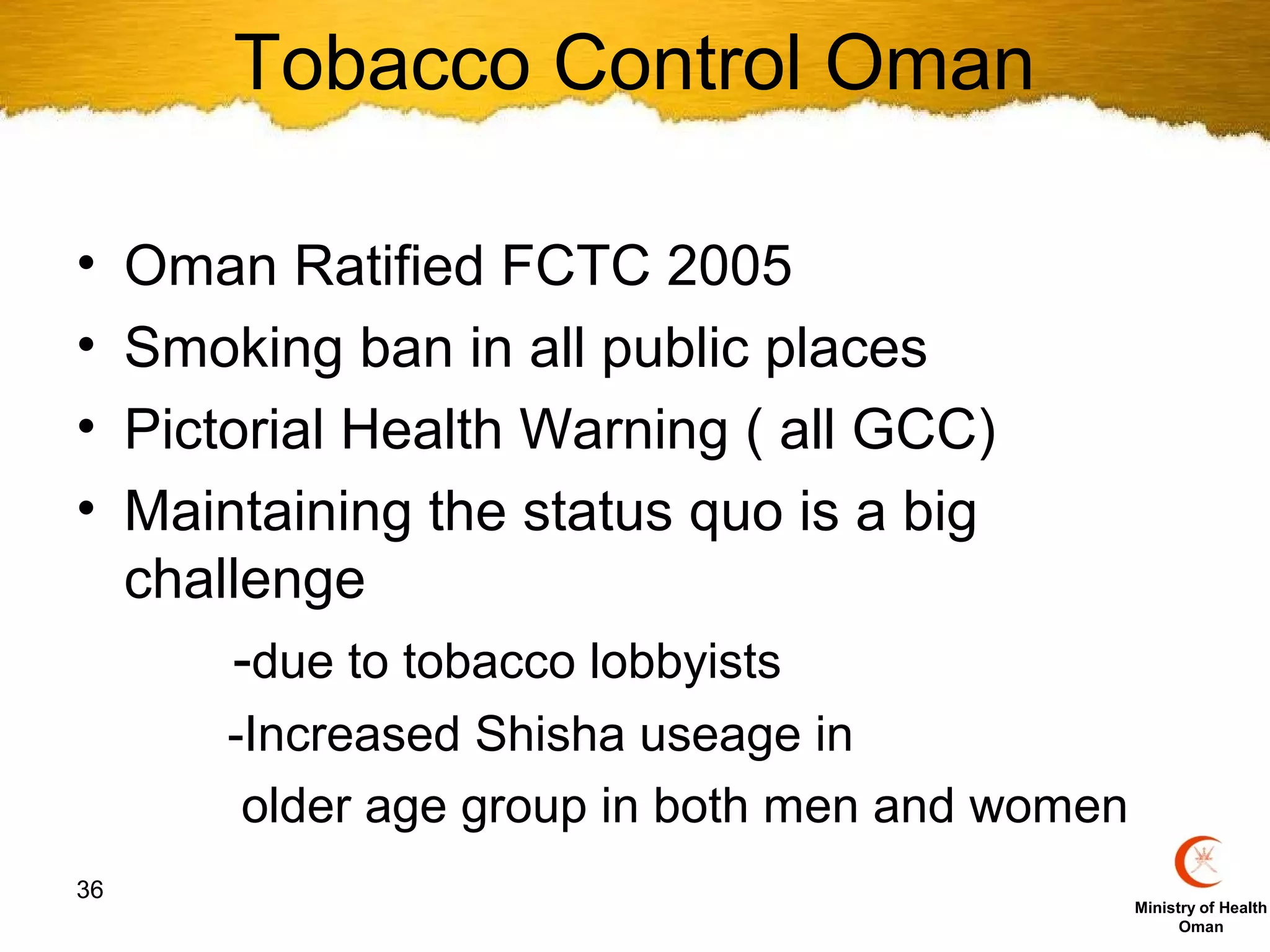 Tobacco Control Oman

• Oman Ratified FCTC 2005
• Smoking ban in all public places
• Pictorial Health Warning ( all GCC)
• Maintaining the status quo is a big challenge

-due to tobacco lobbyists

-Increased Shisha useage in older age group in both men and women

36

Ministry of Health
Oman